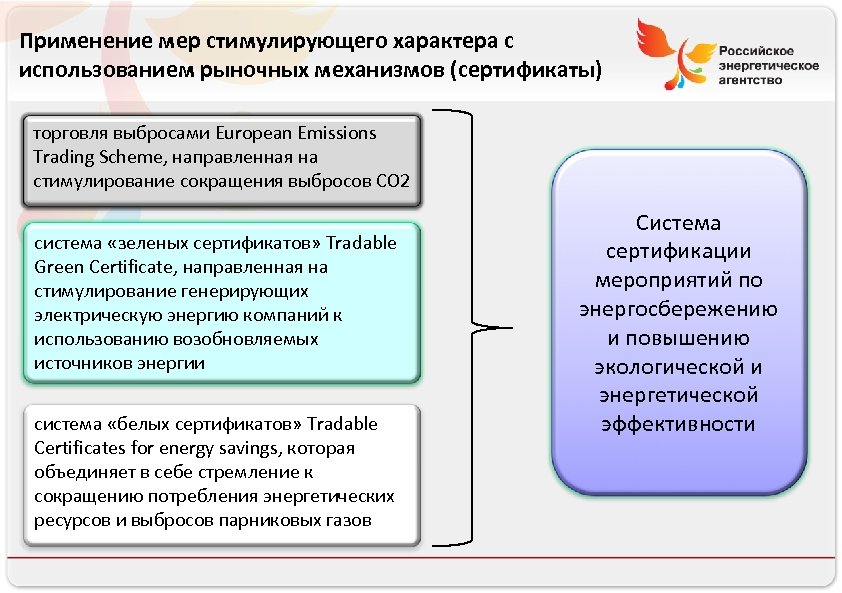 Применение мер стимулирующего характера с использованием рыночных механизмов (сертификаты)

Российское энергетическое агентство

торговля выбросами European Emissions Trading Scheme, направленная на стимулирование сокращения выбросов CO2

система «зеленых сертификатов» Tradable Green Certificate, направленная на стимулирование генерирующих электрическую энергию компаний к использованию возобновляемых источников энергии

система «белых сертификатов» Tradable Certificates for energy savings, которая объединяет в себе стремление к сокращению потребления энергетических ресурсов и выбросов парниковых газов

Система сертификации мероприятий по энергосбережению и повышению экологической и энергетической эффективности